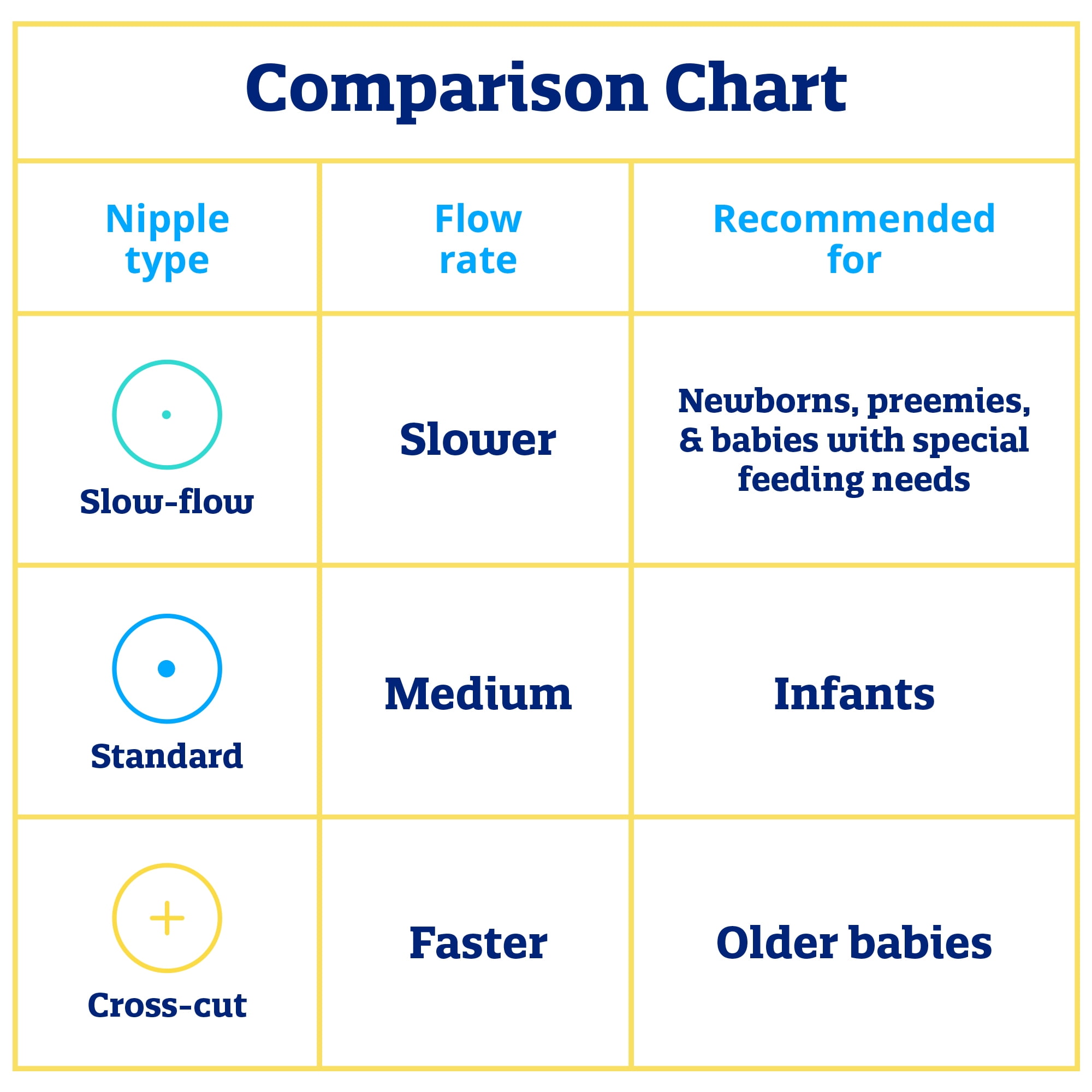 Comparison Chart

| Nipple type | Flow rate | Recommended for |
|---|---|---|
| Slow-flow | Slower | Newborns, preemies, & babies with special feeding needs |
| Standard | Medium | Infants |
| Cross-cut | Faster | Older babies |